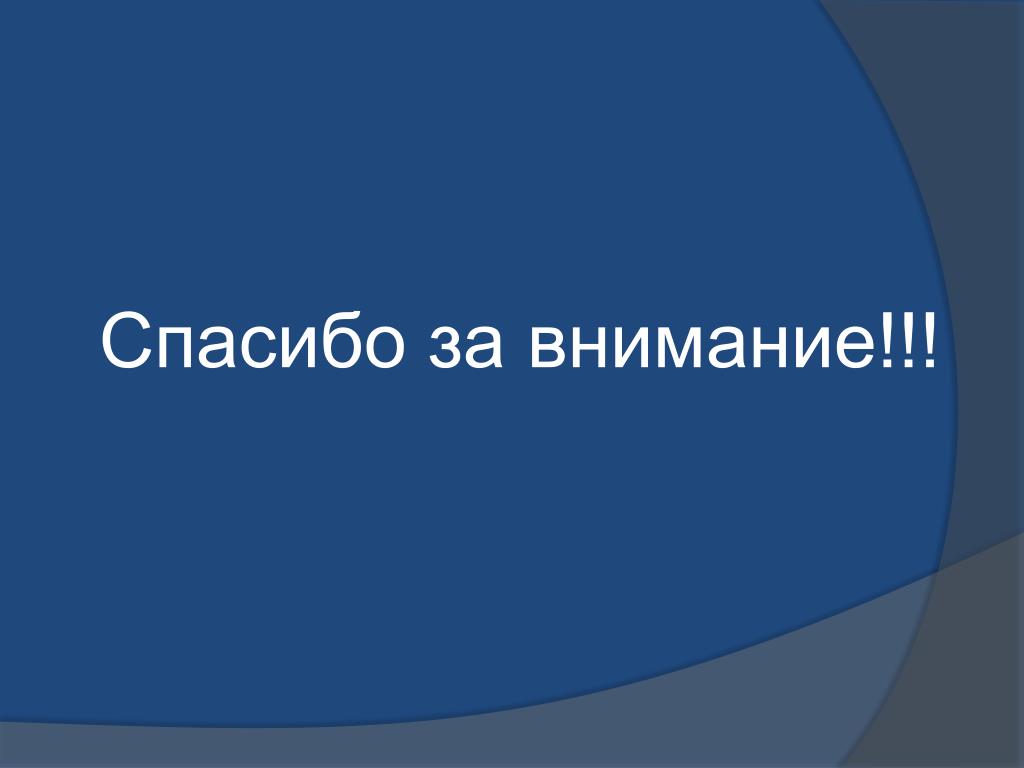 Спасибо за внимание!!!